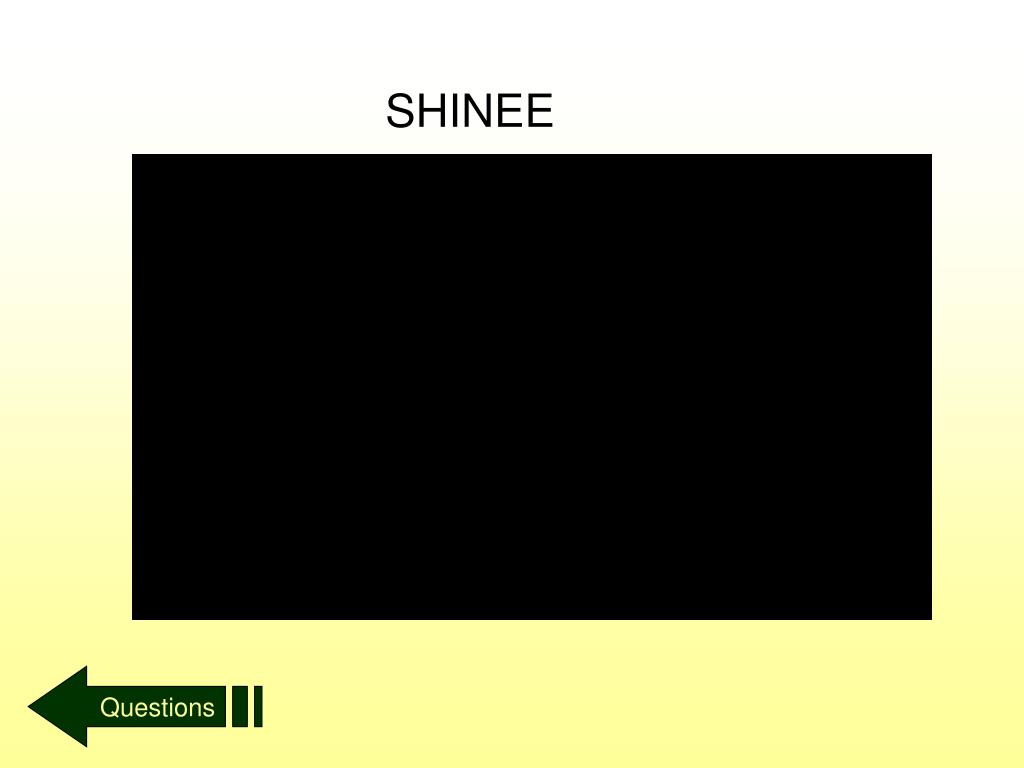 SHINEE

Questions